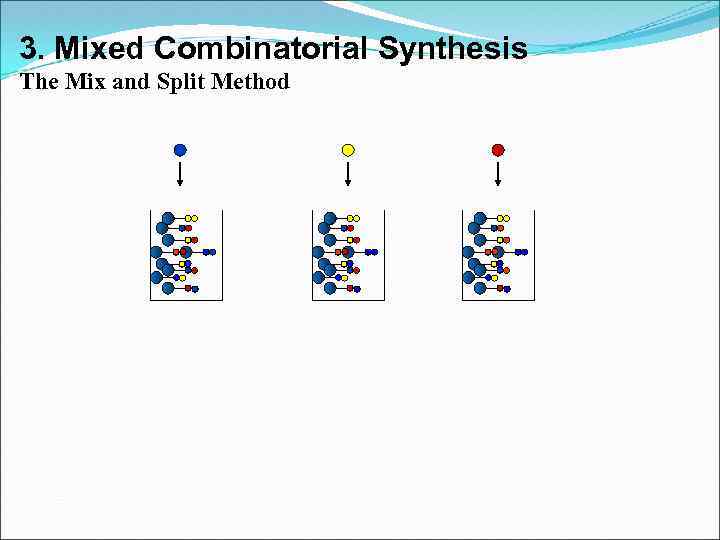 3. Mixed Combinatorial Synthesis
The Mix and Split Method